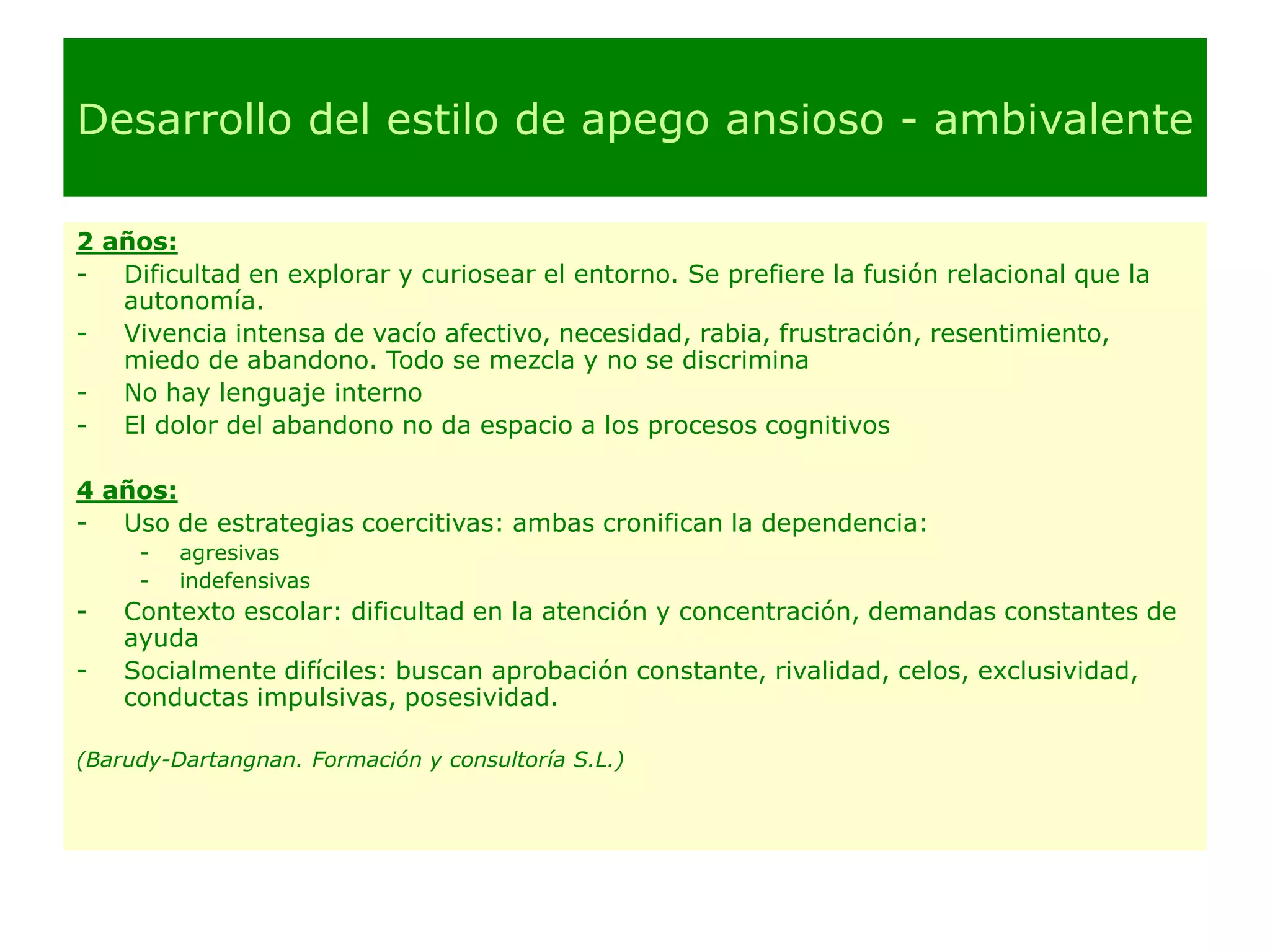 Desarrollo del estilo de apego ansioso - ambivalente

2 años:
- Dificultad en explorar y curiosear el entorno. Se prefiere la fusión relacional que la autonomía.
- Vivencia intensa de vacío afectivo, necesidad, rabia, frustración, resentimiento, miedo de abandono. Todo se mezcla y no se discrimina
- No hay lenguaje interno
- El dolor del abandono no da espacio a los procesos cognitivos

4 años:
- Uso de estrategias coercitivas: ambas cronifican la dependencia:
 - agresivas
 - indefensivas
- Contexto escolar: dificultad en la atención y concentración, demandas constantes de ayuda
- Socialmente difíciles: buscan aprobación constante, rivalidad, celos, exclusividad, conductas impulsivas, posesividad.

(Barudy-Dartangnan. Formación y consultoría S.L.)